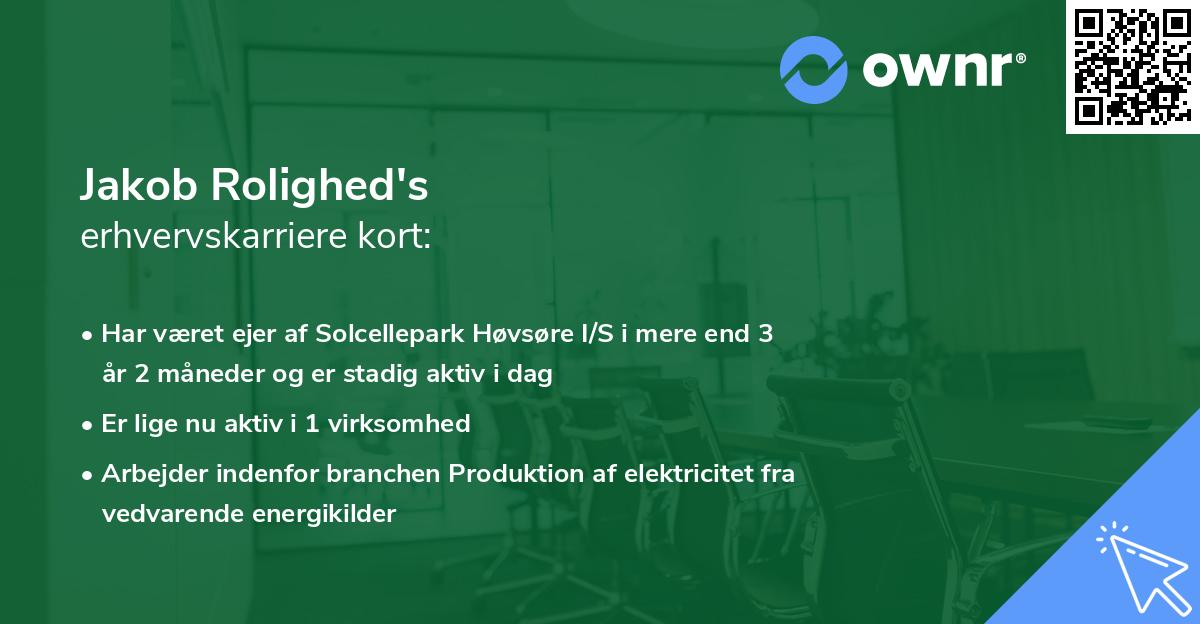 ownr®

Jakob Rolighed's
erhvervskarriere kort:

• Har været ejer af Solcellepark Høvsøre I/S i mere end 3 år 2 måneder og er stadig aktiv i dag
• Er lige nu aktiv i 1 virksomhed
• Arbejder indenfor branchen Produktion af elektricitet fra vedvarende energikilder